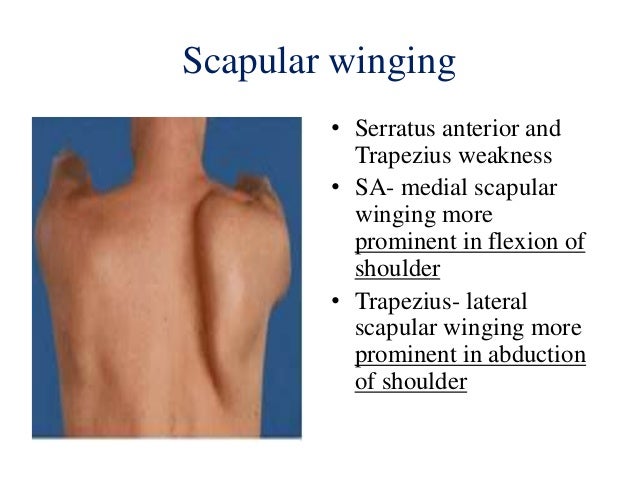 Scapular winging

• Serratus anterior and Trapezius weakness
• SA- medial scapular winging more prominent in flexion of shoulder
• Trapezius- lateral scapular winging more prominent in abduction of shoulder